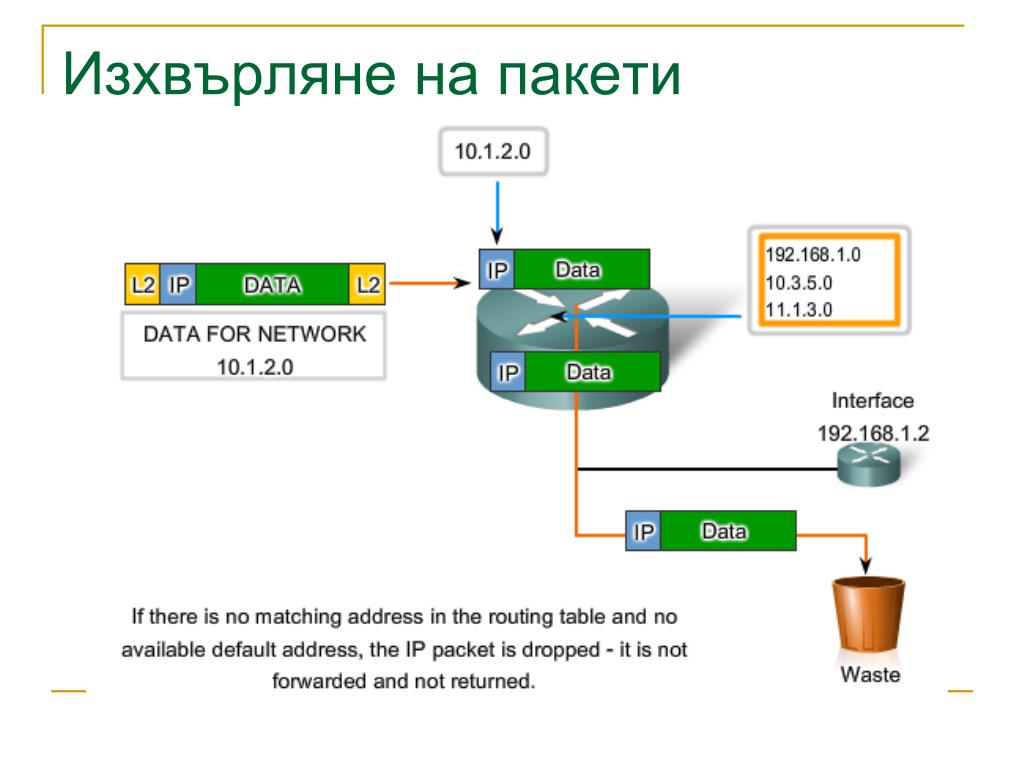 Изхвърляне на пакети

10.1.2.0

L2 IP DATA L2

DATA FOR NETWORK
10.1.2.0

IP Data

192.168.1.0
10.3.5.0
11.1.3.0

IP Data

Interface
192.168.1.2

IP Data

Waste

If there is no matching address in the routing table and no available default address, the IP packet is dropped - it is not forwarded and not returned.